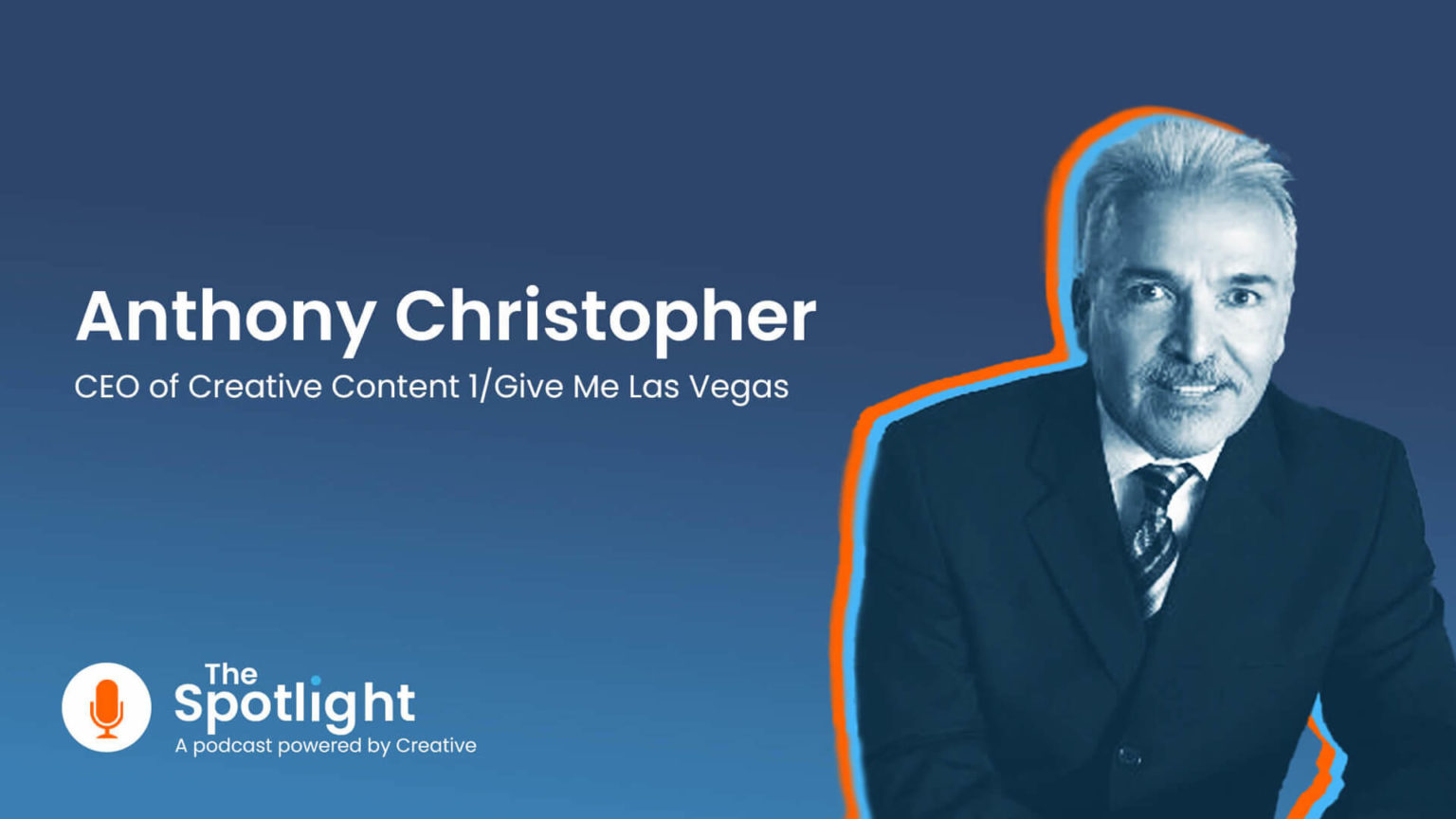 Anthony Christopher
CEO of Creative Content 1/Give Me Las Vegas

The Spotlight
A podcast powered by Creative